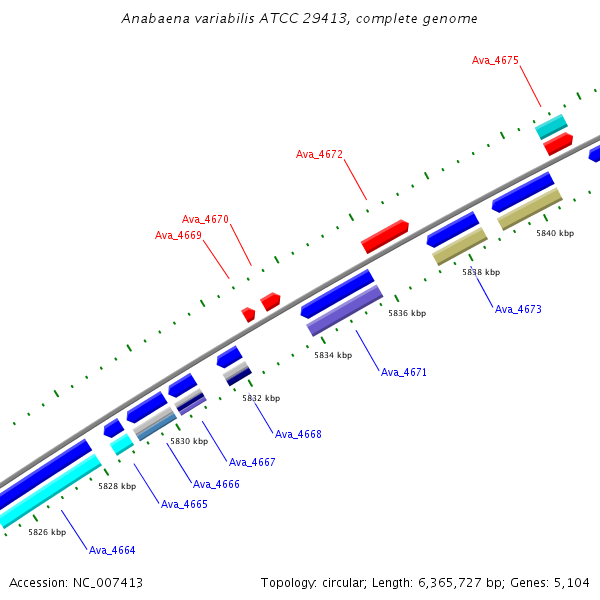 Anabaena variabilis ATCC 29413, complete genome

Ava_4675

Ava_4672

Ava_4670

Ava_4669

5840 kbp

5838 kbp

Ava_4673

5836 kbp

5834 kbp

Ava_4671

5832 kbp

Ava_4668

5830 kbp

Ava_4667

Ava_4666

5828 kbp

Ava_4665

5826 kbp

Ava_4664

Accession: NC_007413

Topology: circular; Length: 6,365,727 bp; Genes: 5,104